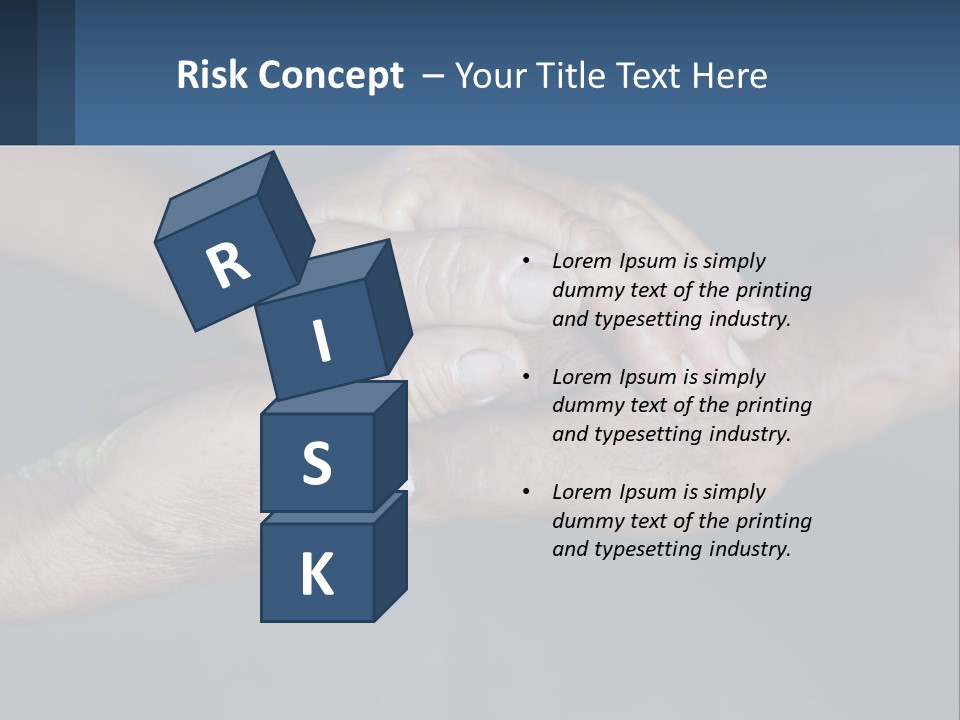 Risk Concept – Your Title Text Here

R
I
S
K

• Lorem Ipsum is simply dummy text of the printing and typesetting industry.

• Lorem Ipsum is simply dummy text of the printing and typesetting industry.

• Lorem Ipsum is simply dummy text of the printing and typesetting industry.